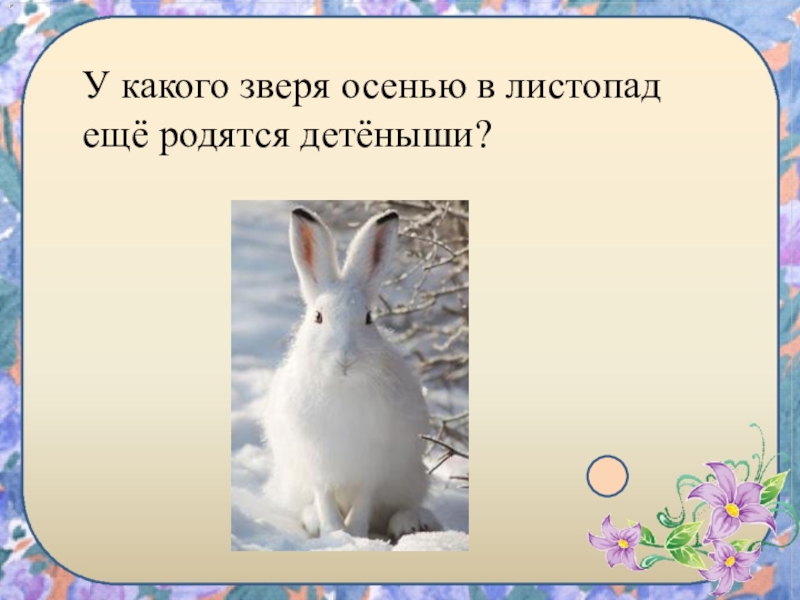 У какого зверя осенью в листопад ещё родятся детёныши?